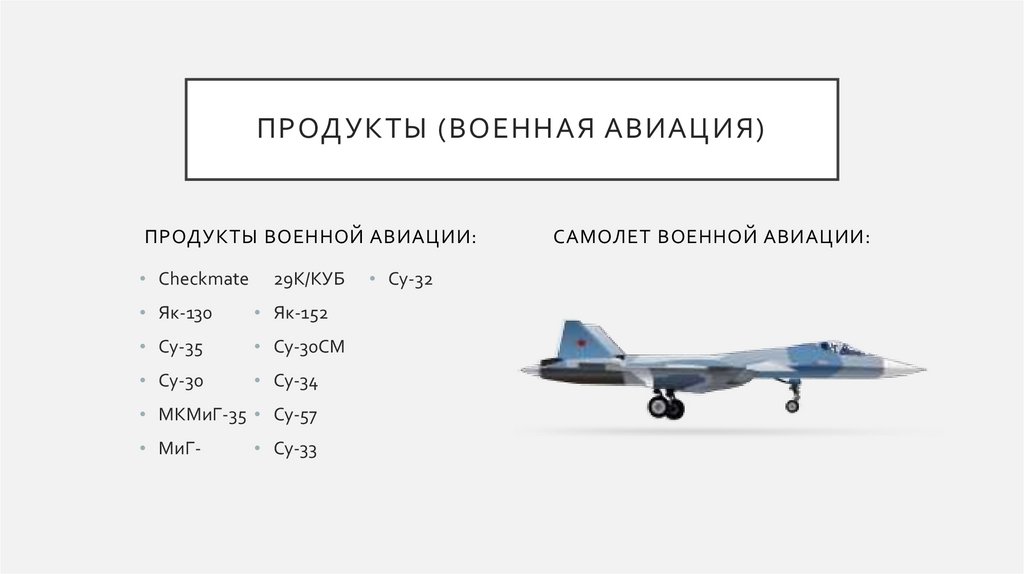 ПРОДУКТЫ (ВОЕННАЯ АВИАЦИЯ)

ПРОДУКТЫ ВОЕННОЙ АВИАЦИИ:

• Checkmate
• Як-130
• Су-35
• Су-30
• МКМиГ-35
• МиГ-

29К/КУБ
• Як-152
• Су-30СМ
• Су-34
• Су-57
• Су-33

• Су-32

САМОЛЕТ ВОЕННОЙ АВИАЦИИ: